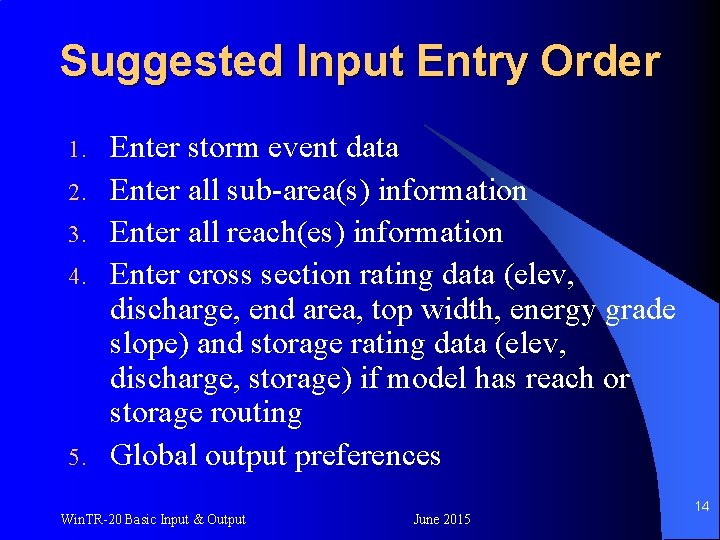 Suggested Input Entry Order

1. Enter storm event data
2. Enter all sub-area(s) information
3. Enter all reach(es) information
4. Enter cross section rating data (elev, discharge, end area, top width, energy grade slope) and storage rating data (elev, discharge, storage) if model has reach or storage routing
5. Global output preferences

WinTR-20 Basic Input & Output

June 2015

14